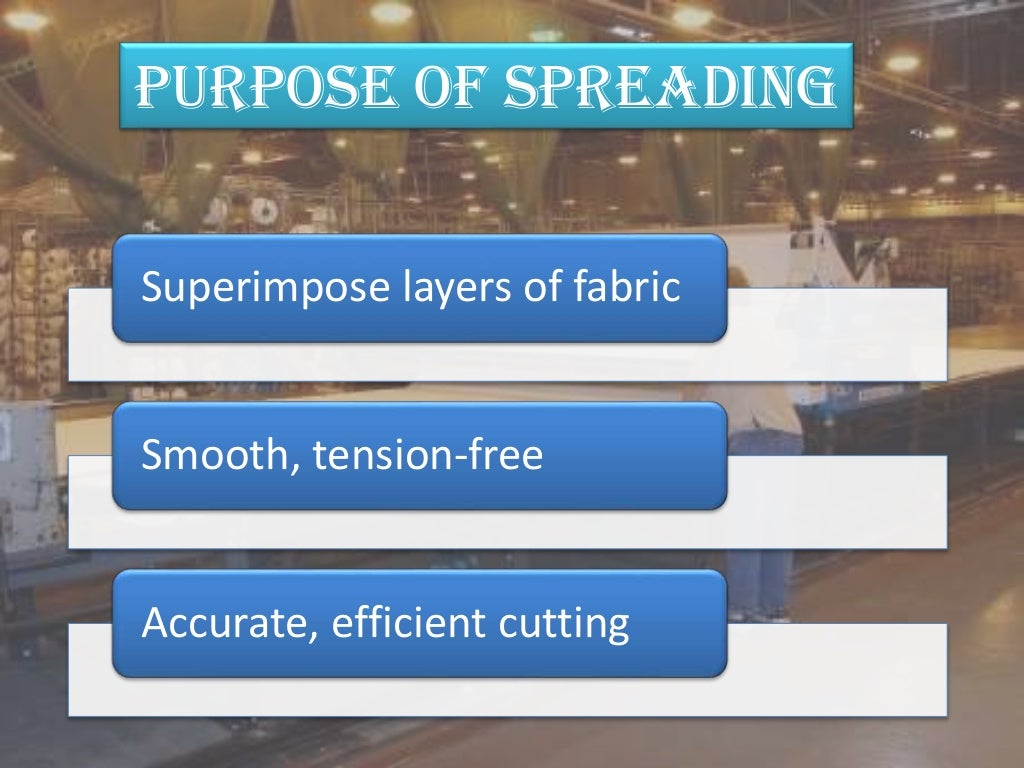 PURPOSE OF SPREADING

Superimpose layers of fabric

Smooth, tension-free

Accurate, efficient cutting